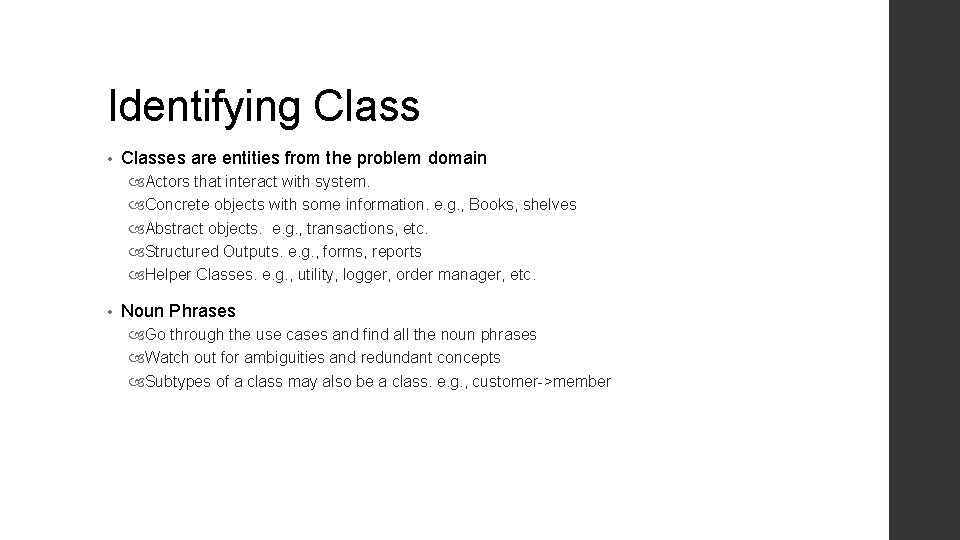 Identifying Class

• Classes are entities from the problem domain
  Actors that interact with system.
  Concrete objects with some information. e.g., Books, shelves
  Abstract objects. e.g., transactions, etc.
  Structured Outputs. e.g., forms, reports
  Helper Classes. e.g., utility, logger, order manager, etc.

• Noun Phrases
  Go through the use cases and find all the noun phrases
  Watch out for ambiguities and redundant concepts
  Subtypes of a class may also be a class. e.g., customer->member